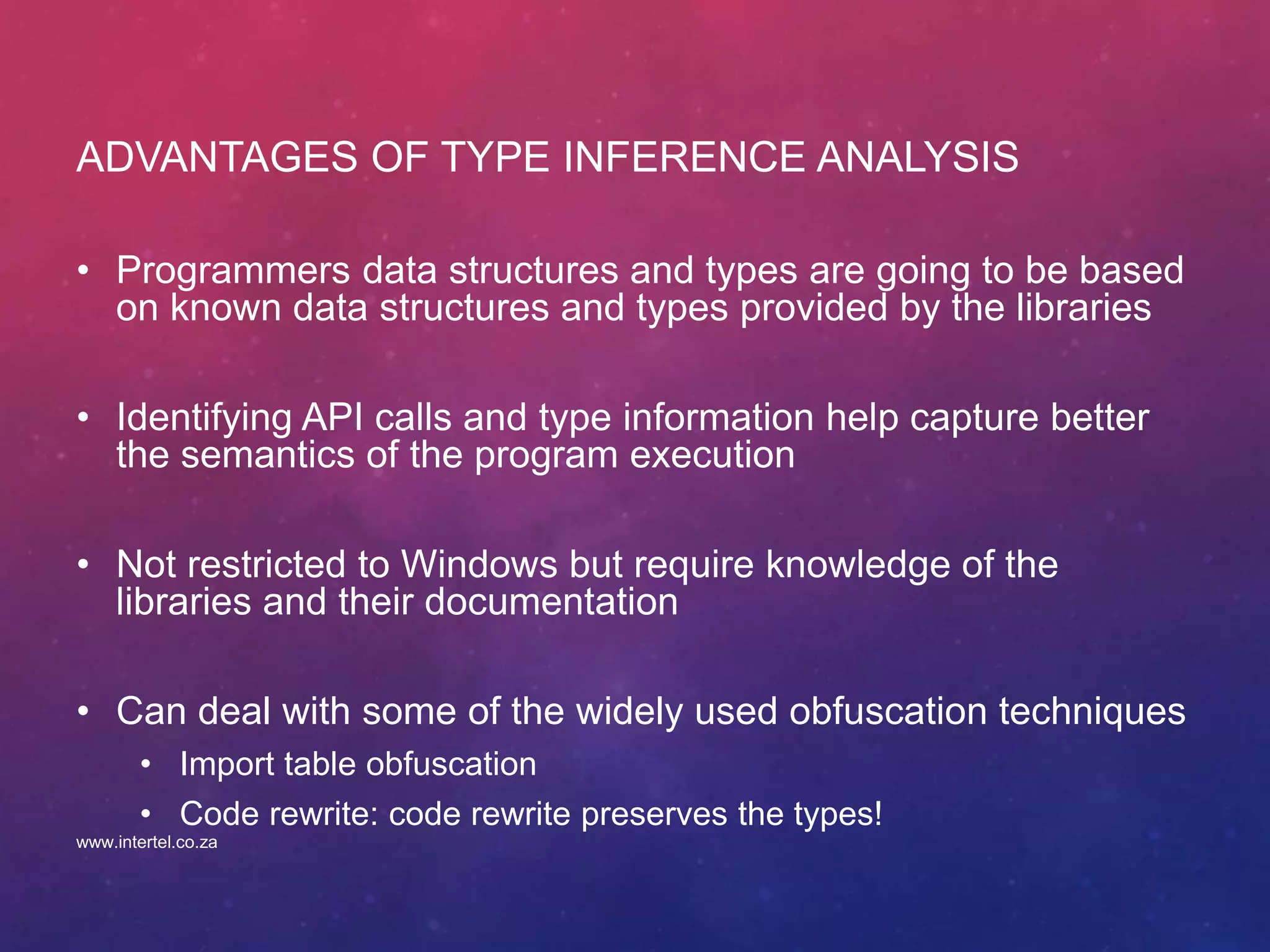 ADVANTAGES OF TYPE INFERENCE ANALYSIS

• Programmers data structures and types are going to be based on known data structures and types provided by the libraries

• Identifying API calls and type information help capture better the semantics of the program execution

• Not restricted to Windows but require knowledge of the libraries and their documentation

• Can deal with some of the widely used obfuscation techniques
 • Import table obfuscation
 • Code rewrite: code rewrite preserves the types!

www.intertel.co.za